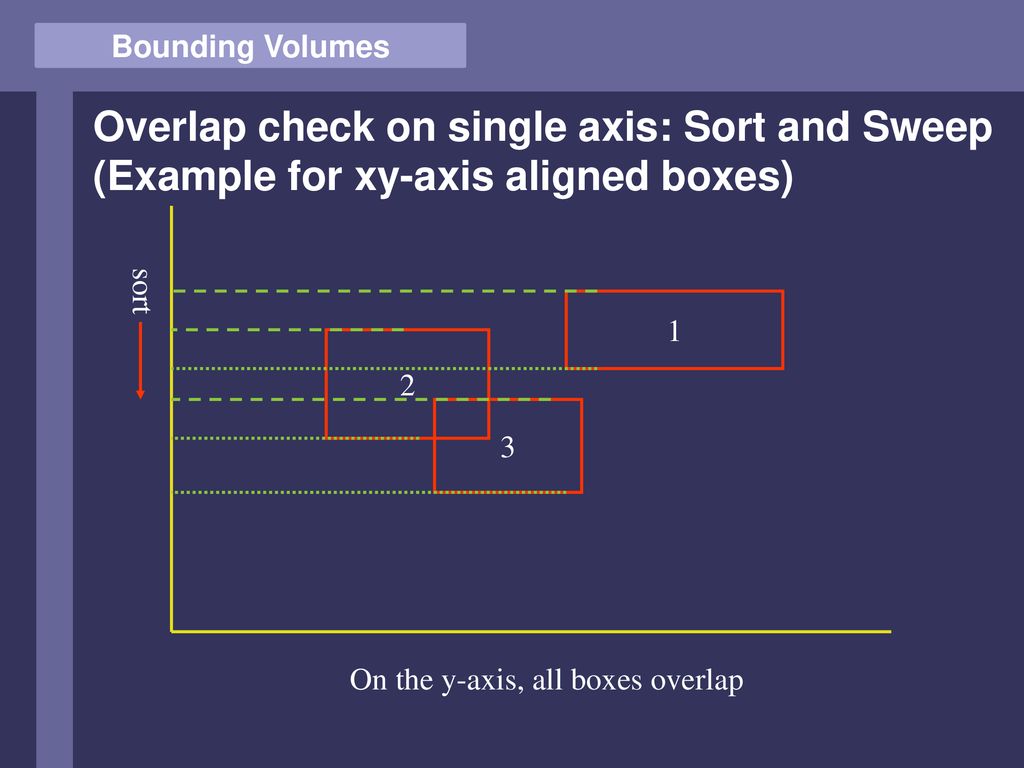 Bounding Volumes

Overlap check on single axis: Sort and Sweep (Example for xy-axis aligned boxes)

sort

1

2

3

On the y-axis, all boxes overlap